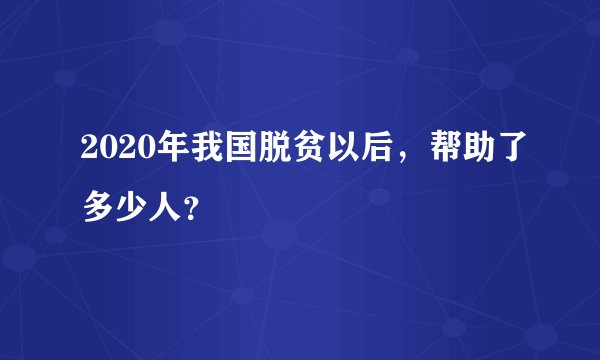 2020年我国脱贫以后，帮助了多少人?